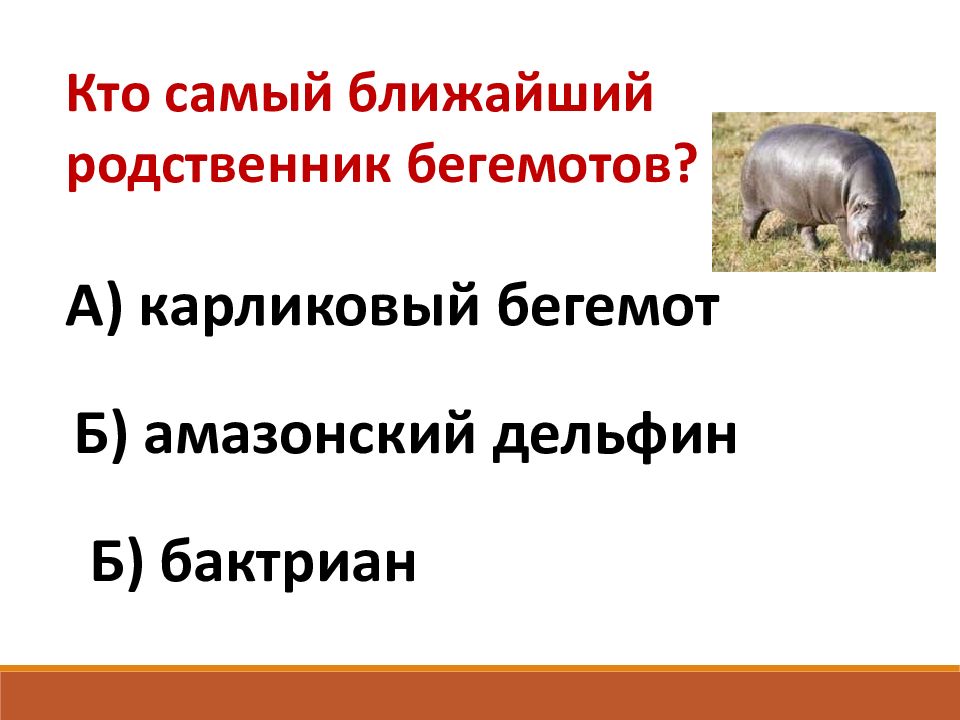 Кто самый ближайший родственник бегемотов?

А) карликовый бегемот

Б) амазонский дельфин

Б) бактриан